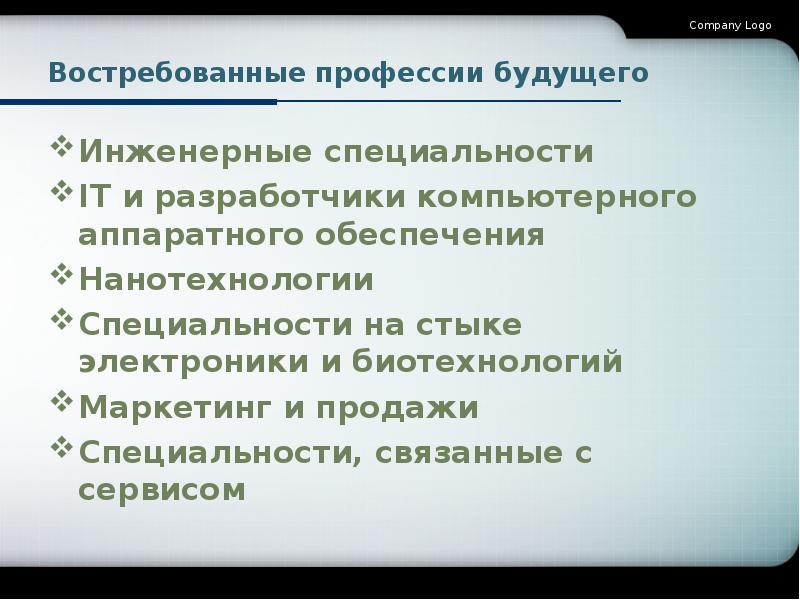 Company Logo

Востребованные профессии будущего

❖ Инженерные специальности
❖ IT и разработчики компьютерного аппаратного обеспечения
❖ Нанотехнологии
❖ Специальности на стыке электроники и биотехнологий
❖ Маркетинг и продажи
❖ Специальности, связанные с сервисом